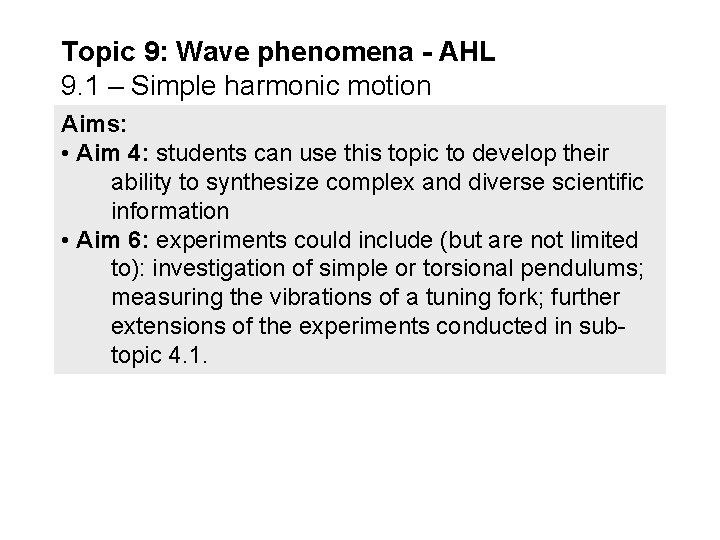 Topic 9: Wave phenomena - AHL
9.1 – Simple harmonic motion

Aims:
• Aim 4: students can use this topic to develop their ability to synthesize complex and diverse scientific information
• Aim 6: experiments could include (but are not limited to): investigation of simple or torsional pendulums; measuring the vibrations of a tuning fork; further extensions of the experiments conducted in sub-topic 4.1.